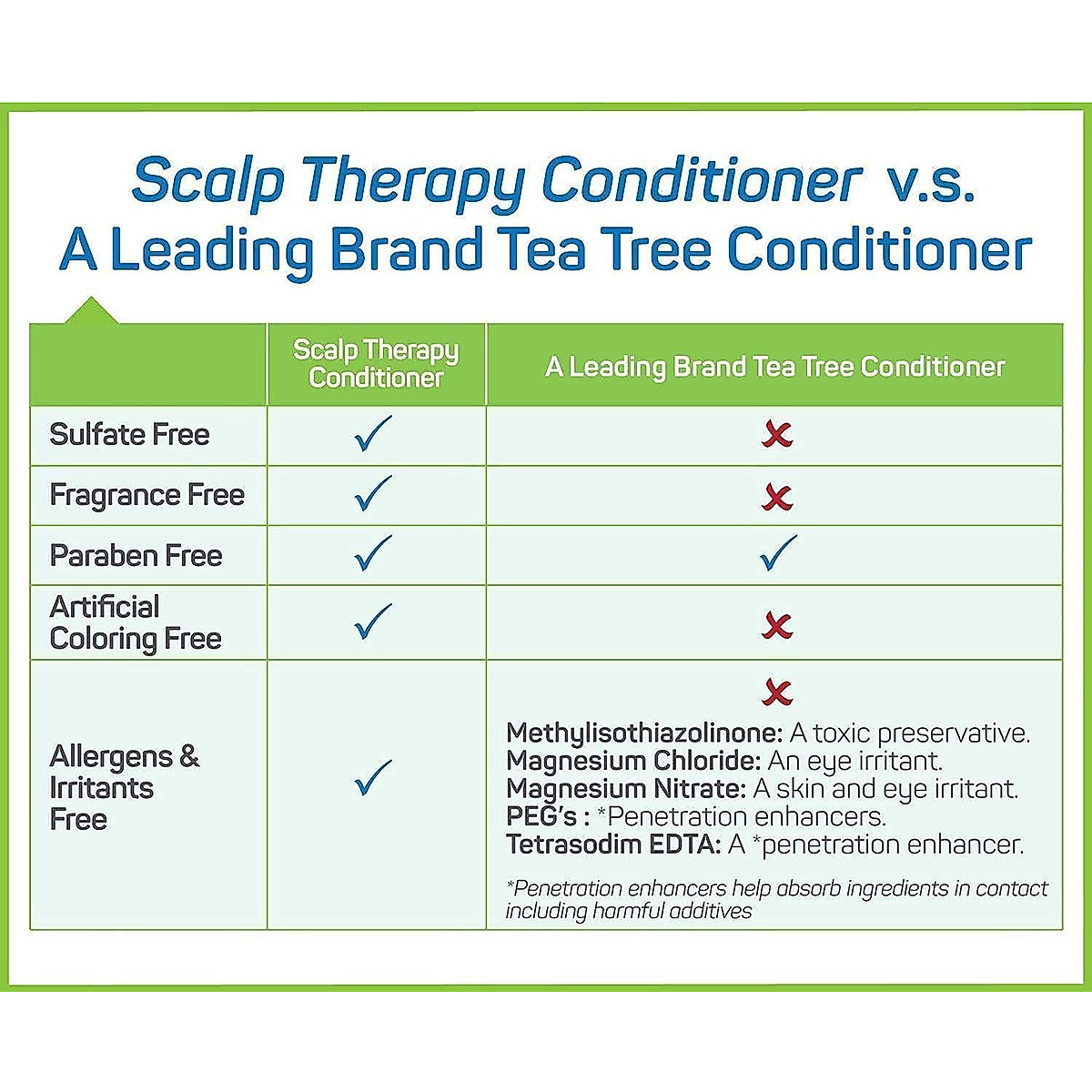 Scalp Therapy Conditioner v.s.
A Leading Brand Tea Tree Conditioner

| | Scalp Therapy Conditioner | A Leading Brand Tea Tree Conditioner |
|---|---|---|
| Sulfate Free | ✓ | ✗ |
| Fragrance Free | ✓ | ✗ |
| Paraben Free | ✓ | ✓ |
| Artificial Coloring Free | ✓ | ✗ |
| Allergens & Irritants Free | ✓ | ✗ Methylisothiazolinone: A toxic preservative. Magnesium Chloride: An eye irritant. Magnesium Nitrate: A skin and eye irritant. PEG's : *Penetration enhancers. Tetrasodim EDTA: A *penetration enhancer. *Penetration enhancers help absorb ingredients in contact including harmful additives |